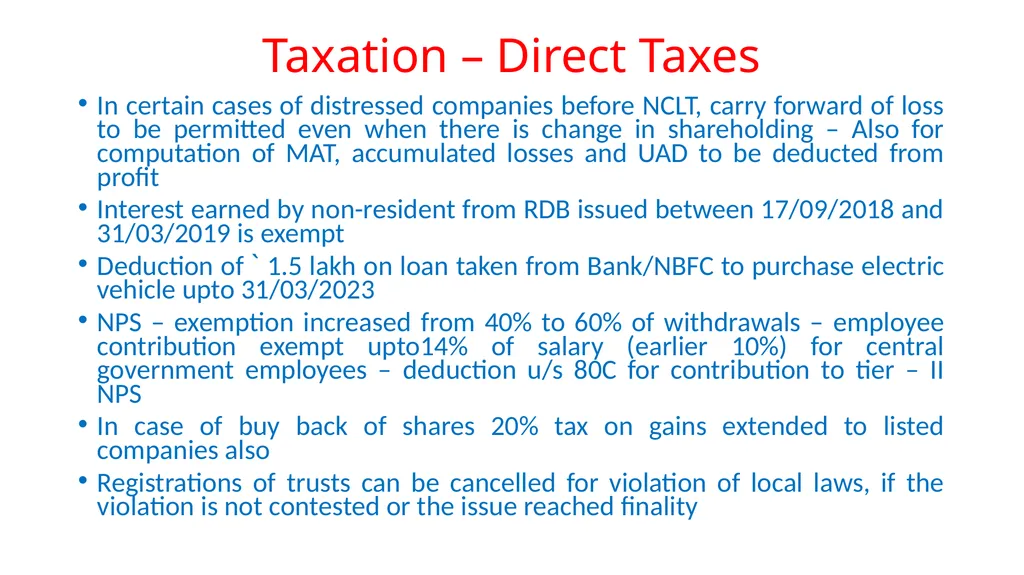 Taxation – Direct Taxes

• In certain cases of distressed companies before NCLT, carry forward of loss to be permitted even when there is change in shareholding – Also for computation of MAT, accumulated losses and UAD to be deducted from profit

• Interest earned by non-resident from RDB issued between 17/09/2018 and 31/03/2019 is exempt

• Deduction of ` 1.5 lakh on loan taken from Bank/NBFC to purchase electric vehicle upto 31/03/2023

• NPS – exemption increased from 40% to 60% of withdrawals – employee contribution exempt upto14% of salary (earlier 10%) for central government employees – deduction u/s 80C for contribution to tier – II NPS

• In case of buy back of shares 20% tax on gains extended to listed companies also

• Registrations of trusts can be cancelled for violation of local laws, if the violation is not contested or the issue reached finality